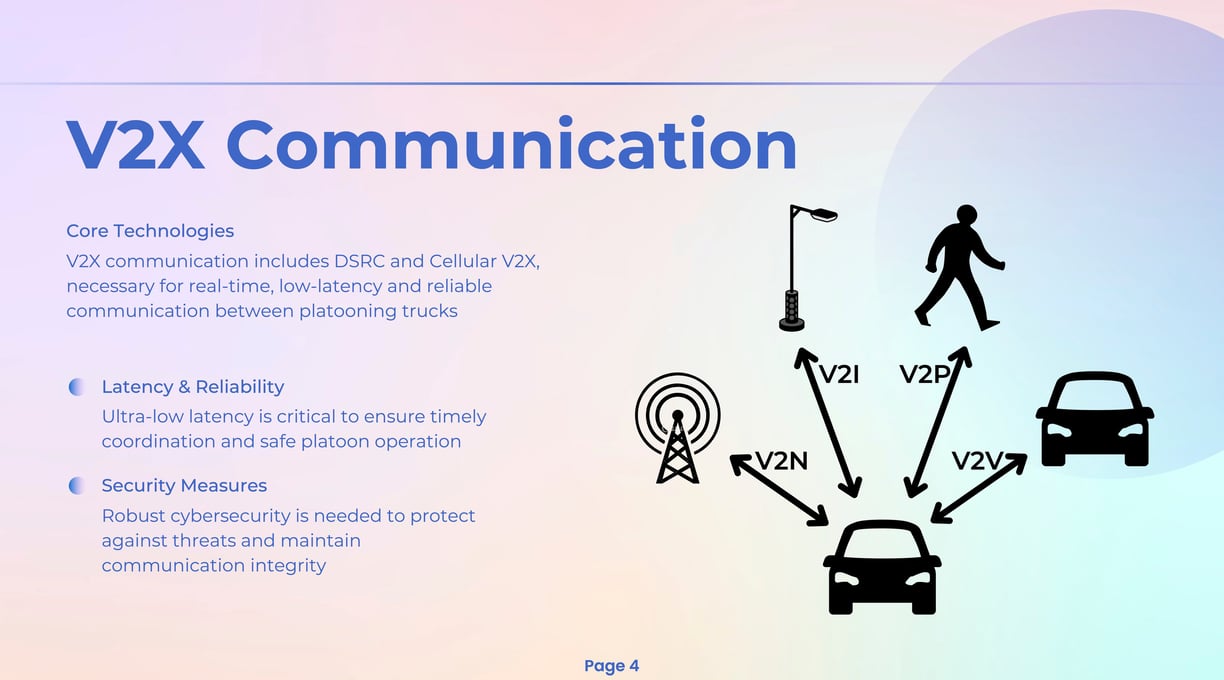 V2X Communication

Core Technologies

V2X communication includes DSRC and Cellular V2X, necessary for real-time, low-latency and reliable communication between platooning trucks

Latency & Reliability

Ultra-low latency is critical to ensure timely coordination and safe platoon operation

Security Measures

Robust cybersecurity is needed to protect against threats and maintain communication integrity

V2I

V2P

V2N

V2V

Page 4